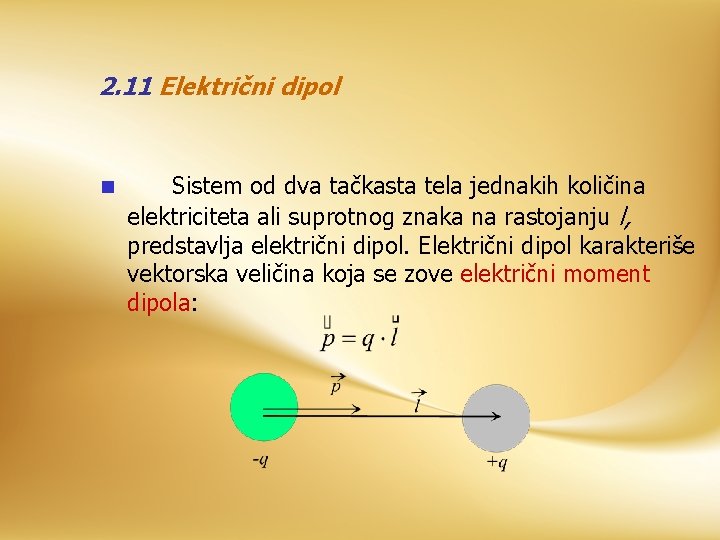 2.11 Električni dipol

Sistem od dva tačkasta tela jednakih količina elektriciteta ali suprotnog znaka na rastojanju $l$, predstavlja električni dipol. Električni dipol karakteriše vektorska veličina koja se zove električni moment dipola:

$\vec{p} = q \cdot \vec{l}$

$\vec{p}$

$\vec{l}$

$-q$

$+q$